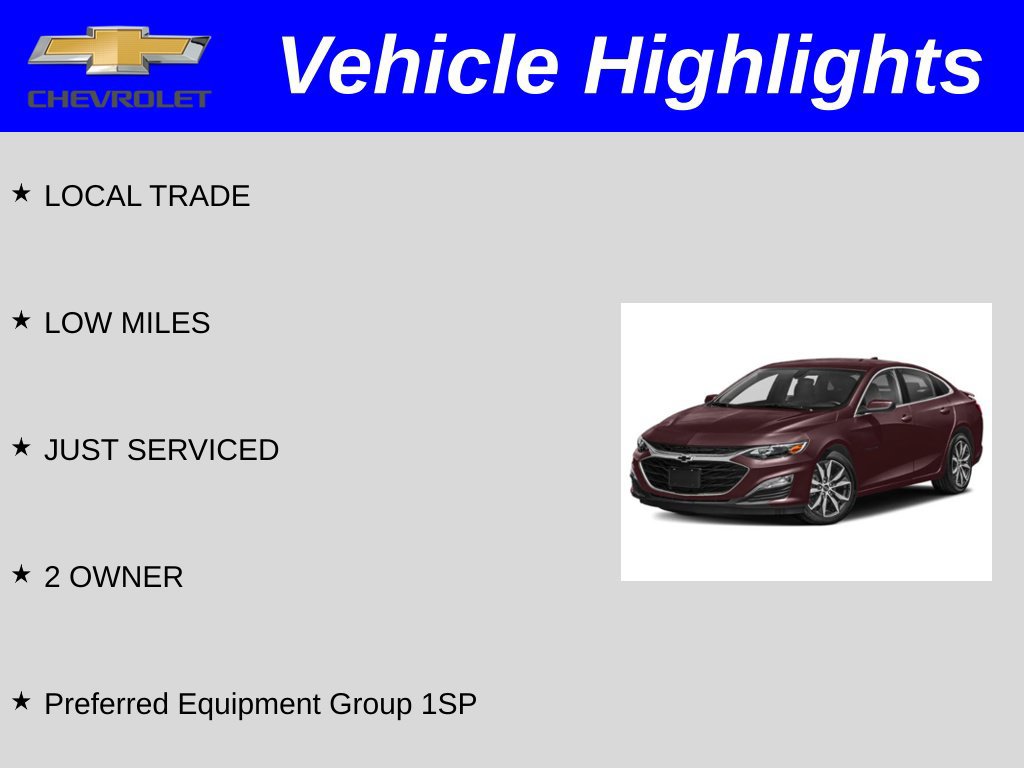 CHEVROLET

Vehicle Highlights

★ LOCAL TRADE

★ LOW MILES

★ JUST SERVICED

★ 2 OWNER

★ Preferred Equipment Group 1SP